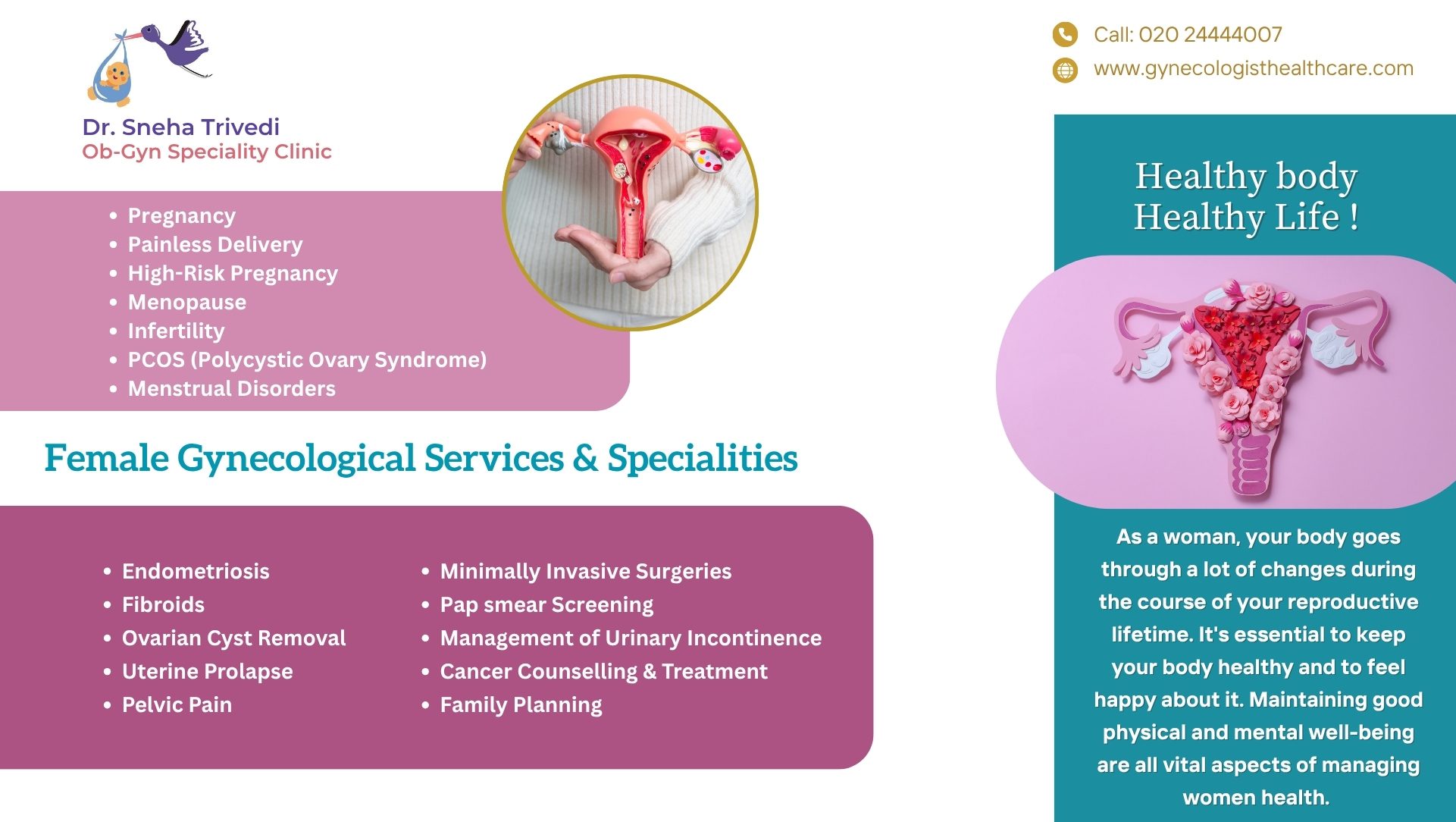 Dr. Sneha Trivedi
Ob-Gyn Speciality Clinic

Call: 020 24444007
www.gynecologisthealthcare.com

- Pregnancy
- Painless Delivery
- High-Risk Pregnancy
- Menopause
- Infertility
- PCOS (Polycystic Ovary Syndrome)
- Menstrual Disorders

Female Gynecological Services & Specialities

- Endometriosis
- Fibroids
- Ovarian Cyst Removal
- Uterine Prolapse
- Pelvic Pain

- Minimally Invasive Surgeries
- Pap smear Screening
- Management of Urinary Incontinence
- Cancer Counselling & Treatment
- Family Planning

Healthy body Healthy Life !

As a woman, your body goes through a lot of changes during the course of your reproductive lifetime. It's essential to keep your body healthy and to feel happy about it. Maintaining good physical and mental well-being are all vital aspects of managing women health.